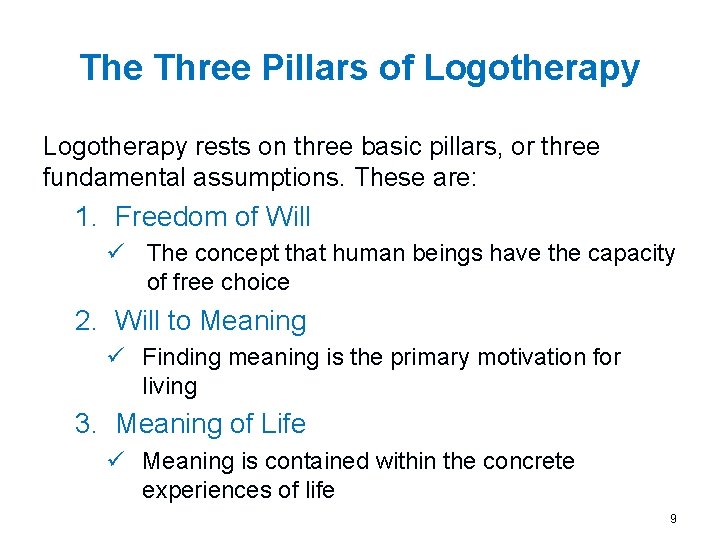 The Three Pillars of Logotherapy

Logotherapy rests on three basic pillars, or three fundamental assumptions. These are:

1. Freedom of Will
✓ The concept that human beings have the capacity of free choice

2. Will to Meaning
✓ Finding meaning is the primary motivation for living

3. Meaning of Life
✓ Meaning is contained within the concrete experiences of life

9